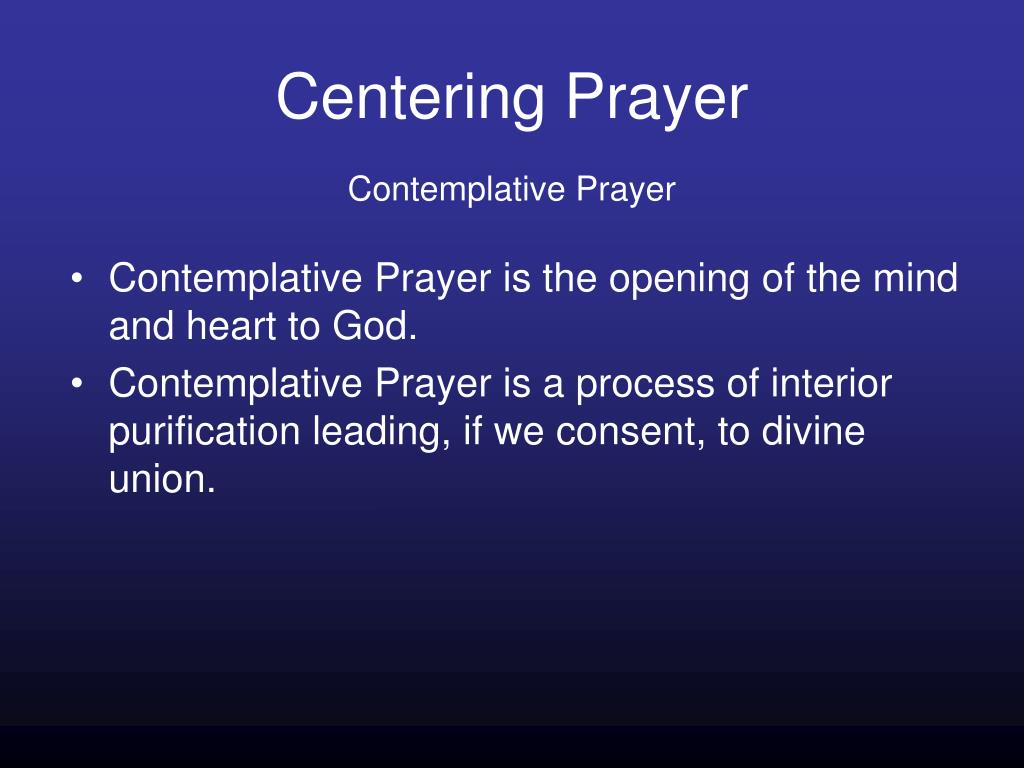 Centering Prayer

Contemplative Prayer

• Contemplative Prayer is the opening of the mind and heart to God.
• Contemplative Prayer is a process of interior purification leading, if we consent, to divine union.